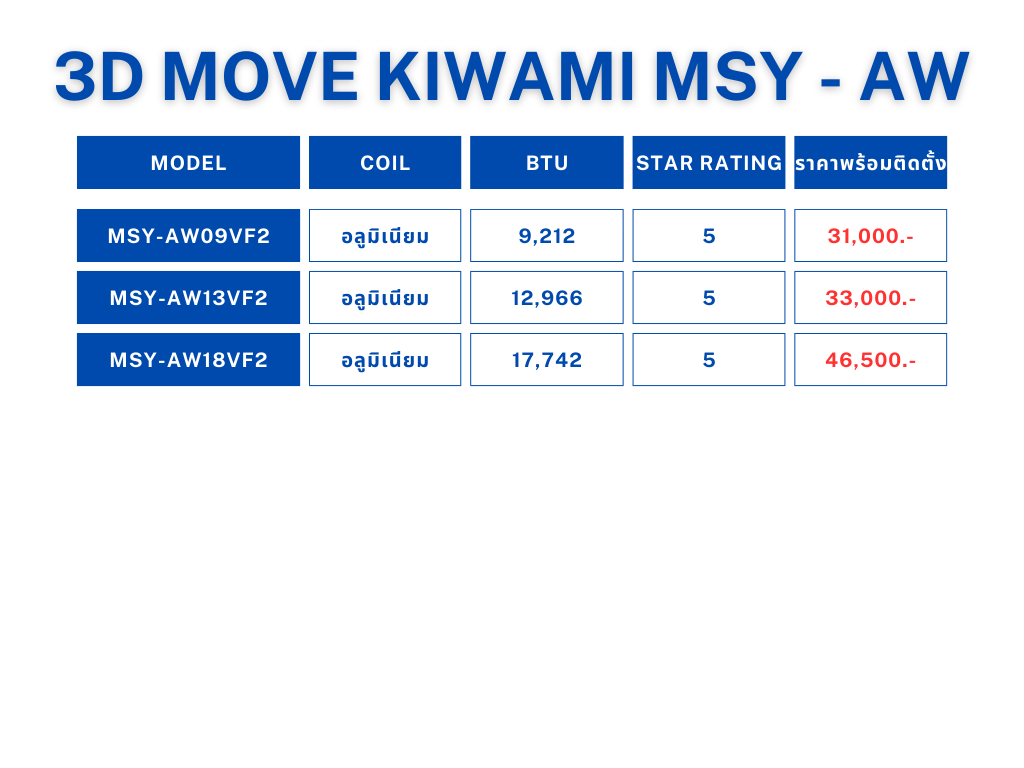 3D MOVE KIWAMI MSY - AW

| MODEL | COIL | BTU | STAR RATING | ราคาพร้อมติดตั้ง |
|---|---|---|---|---|
| MSY-AW09VF2 | อลูมิเนียม | 9,212 | 5 | 31,000.- |
| MSY-AW13VF2 | อลูมิเนียม | 12,966 | 5 | 33,000.- |
| MSY-AW18VF2 | อลูมิเนียม | 17,742 | 5 | 46,500.- |